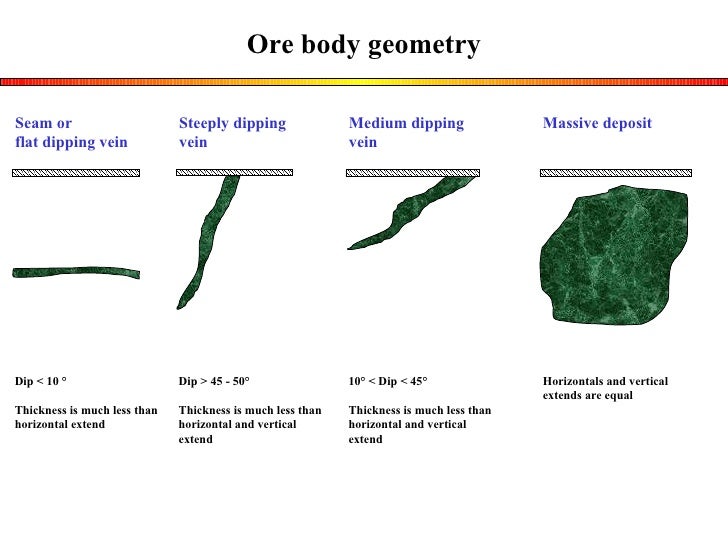 Ore body geometry

Seam or flat dipping vein

Dip < 10 °

Thickness is much less than horizontal extend

Steeply dipping vein

Dip > 45 - 50°

Thickness is much less than horizontal and vertical extend

Medium dipping vein

10° < Dip < 45°

Thickness is much less than horizontal and vertical extend

Massive deposit

Horizontals and vertical extends are equal